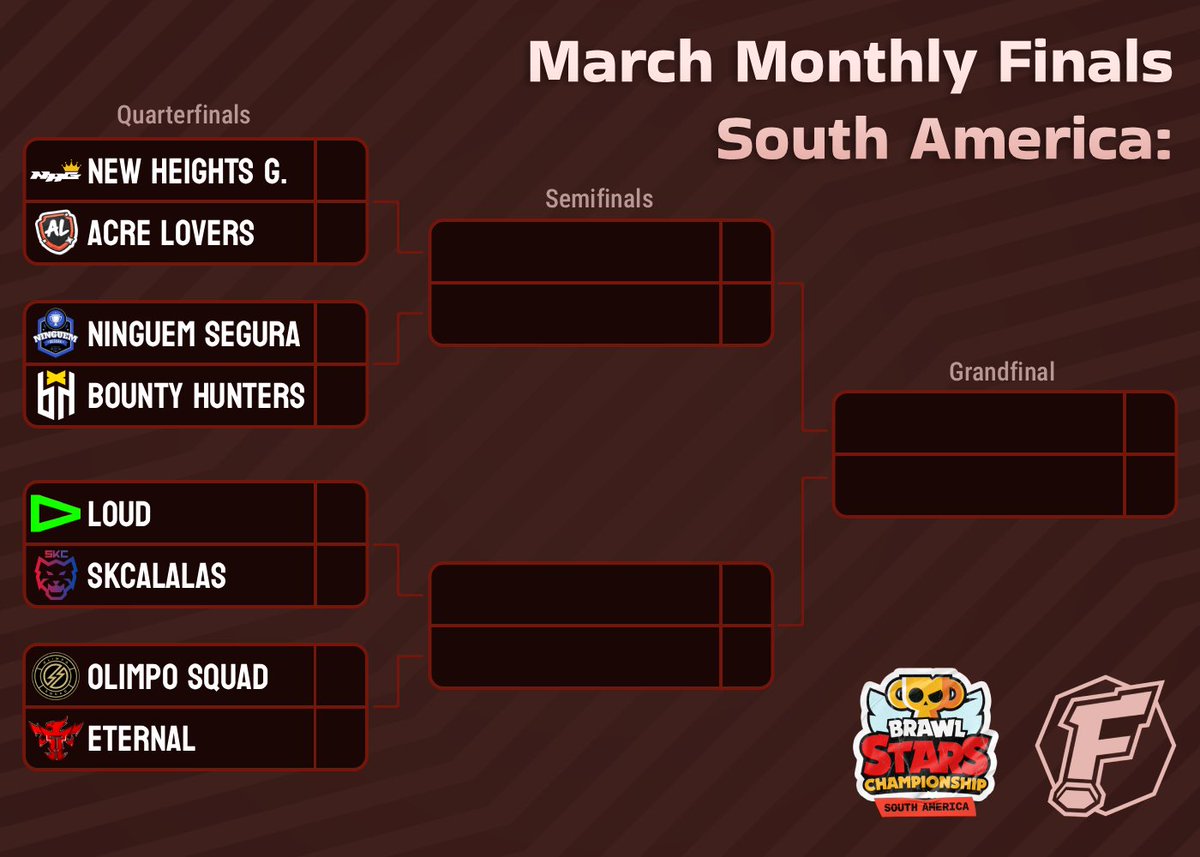 March Monthly Finals
South America:

Quarterfinals

NEW HEIGHTS G.
ACRE LOVERS
NINGUEM SEGURA
BOUNTY HUNTERS
LOUD
SKCALALAS
OLIMPO SQUAD
ETERNAL

Semifinals

Grandfinal

BRAWL STARS CHAMPIONSHIP SOUTH AMERICA

F